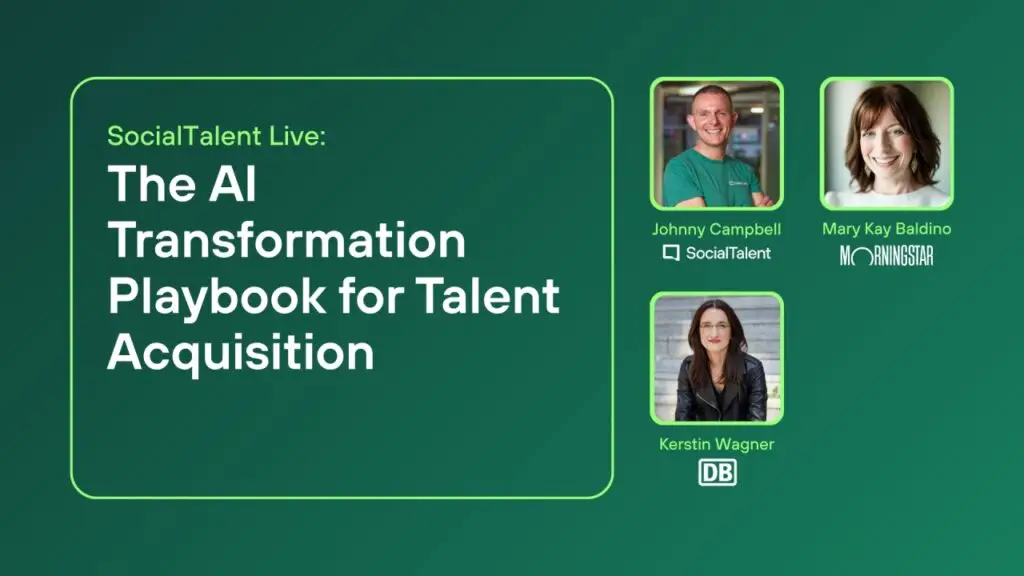 SocialTalent Live:
The AI Transformation Playbook for Talent Acquisition

Johnny Campbell
SocialTalent

Mary Kay Baldino
MORNINGSTAR

Kerstin Wagner
DB